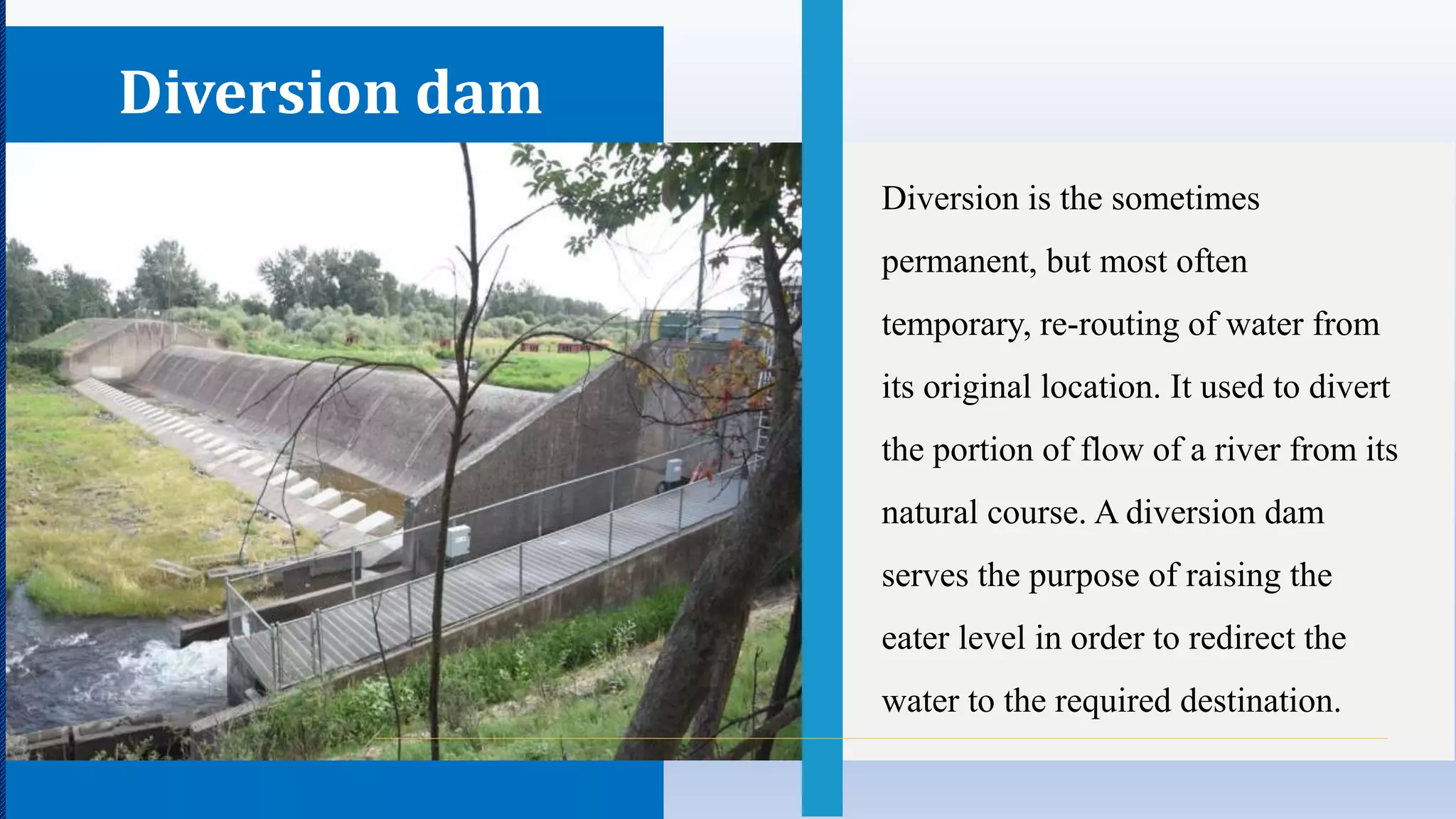 Diversion dam

Diversion is the sometimes permanent, but most often temporary, re-routing of water from its original location. It used to divert the portion of flow of a river from its natural course. A diversion dam serves the purpose of raising the eater level in order to redirect the water to the required destination.